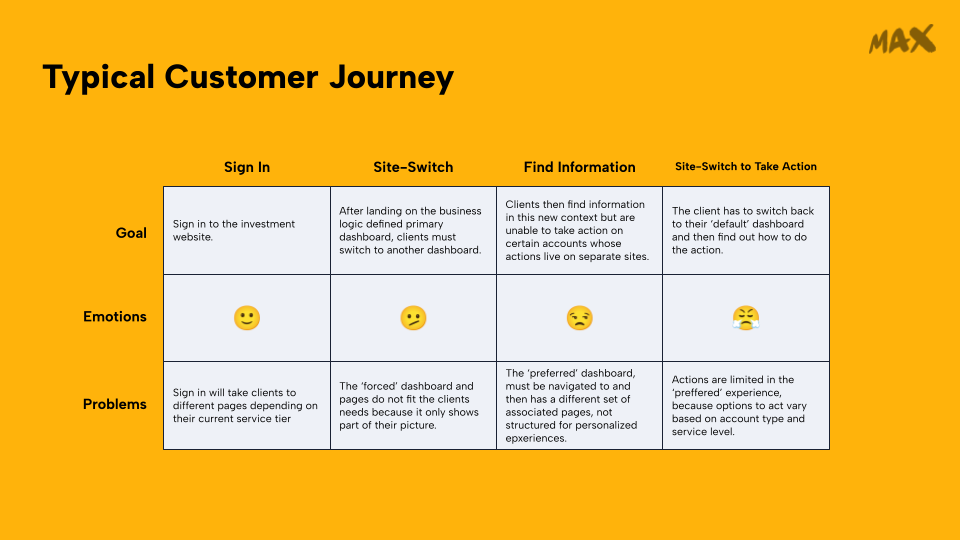 MAX

Typical Customer Journey

| | Sign In | Site-Switch | Find Information | Site-Switch to Take Action |
|---|---|---|---|---|
| Goal | Sign in to the investment website. | After landing on the business logic defined primary dashboard, clients must switch to another dashboard. | Clients then find information in this new context but are unable to take action on certain accounts whose actions live on separate sites. | The client has to switch back to their 'default' dashboard and then find out how to do the action. |
| Emotions | 🙂 | 🫤 | 😒 | 😤 |
| Problems | Sign in will take clients to different pages depending on their current service tier | The 'forced' dashboard and pages do not fit the clients needs because it only shows part of their picture. | The 'preferred' dashboard, must be navigated to and then has a different set of associated pages, not structured for personalized epxeriences. | Actions are limited in the 'preffered' experience, because options to act vary based on account type and service level. |